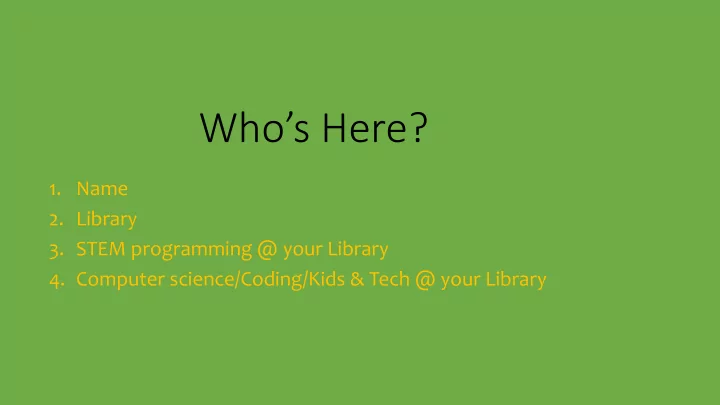 Who’s Here?

1. Name
2. Library
3. STEM programming @ your Library
4. Computer science/Coding/Kids & Tech @ your Library